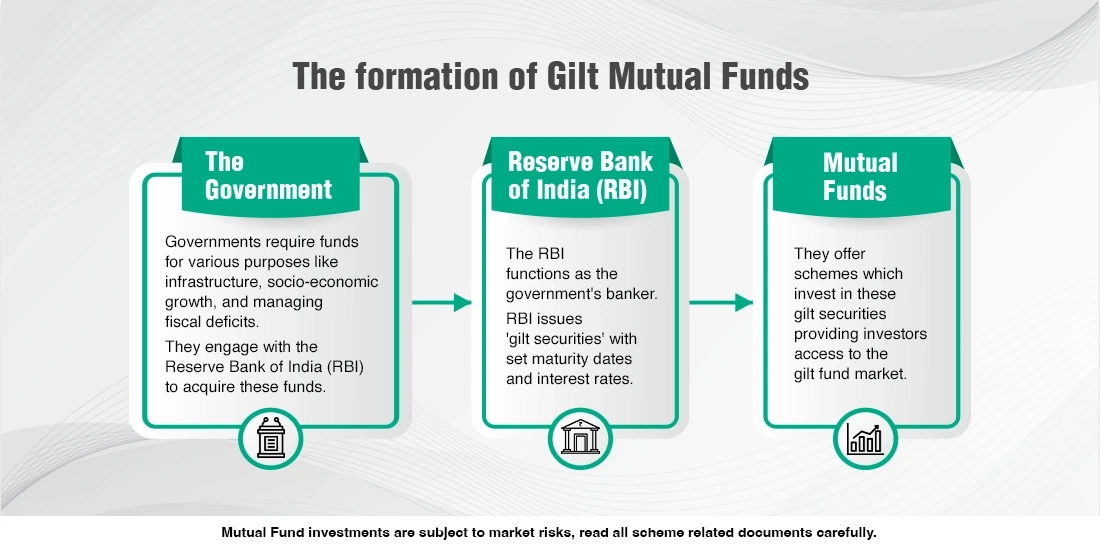 The formation of Gilt Mutual Funds

The Government

Governments require funds for various purposes like infrastructure, socio-economic growth, and managing fiscal deficits.

They engage with the Reserve Bank of India (RBI) to acquire these funds.

Reserve Bank of India (RBI)

The RBI functions as the government's banker.

RBI issues 'gilt securities' with set maturity dates and interest rates.

Mutual Funds

They offer schemes which invest in these gilt securities providing investors access to the gilt fund market.

Mutual Fund investments are subject to market risks, read all scheme related documents carefully.